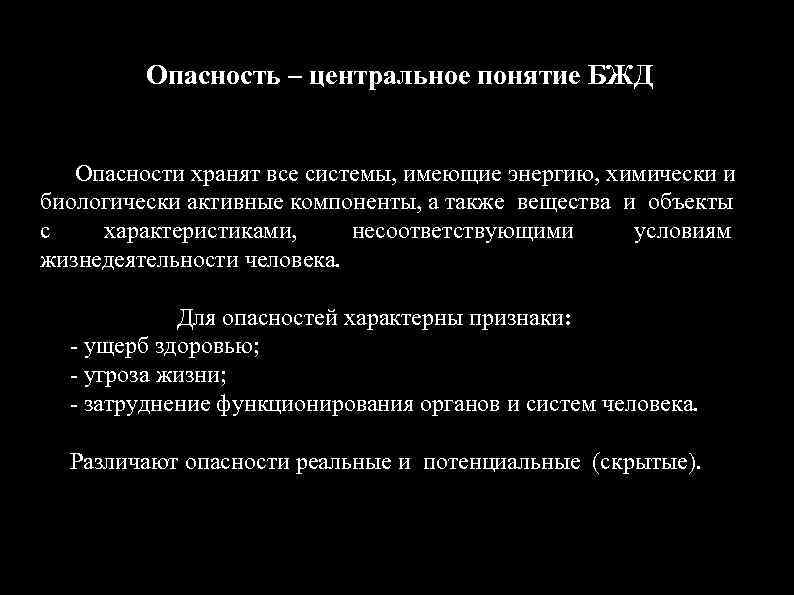 Опасность – центральное понятие БЖД

Опасности хранят все системы, имеющие энергию, химически и биологически активные компоненты, а также вещества и объекты с характеристиками, несоответствующими условиям жизнедеятельности человека.

Для опасностей характерны признаки:
- ущерб здоровью;
- угроза жизни;
- затруднение функционирования органов и систем человека.

Различают опасности реальные и потенциальные (скрытые).